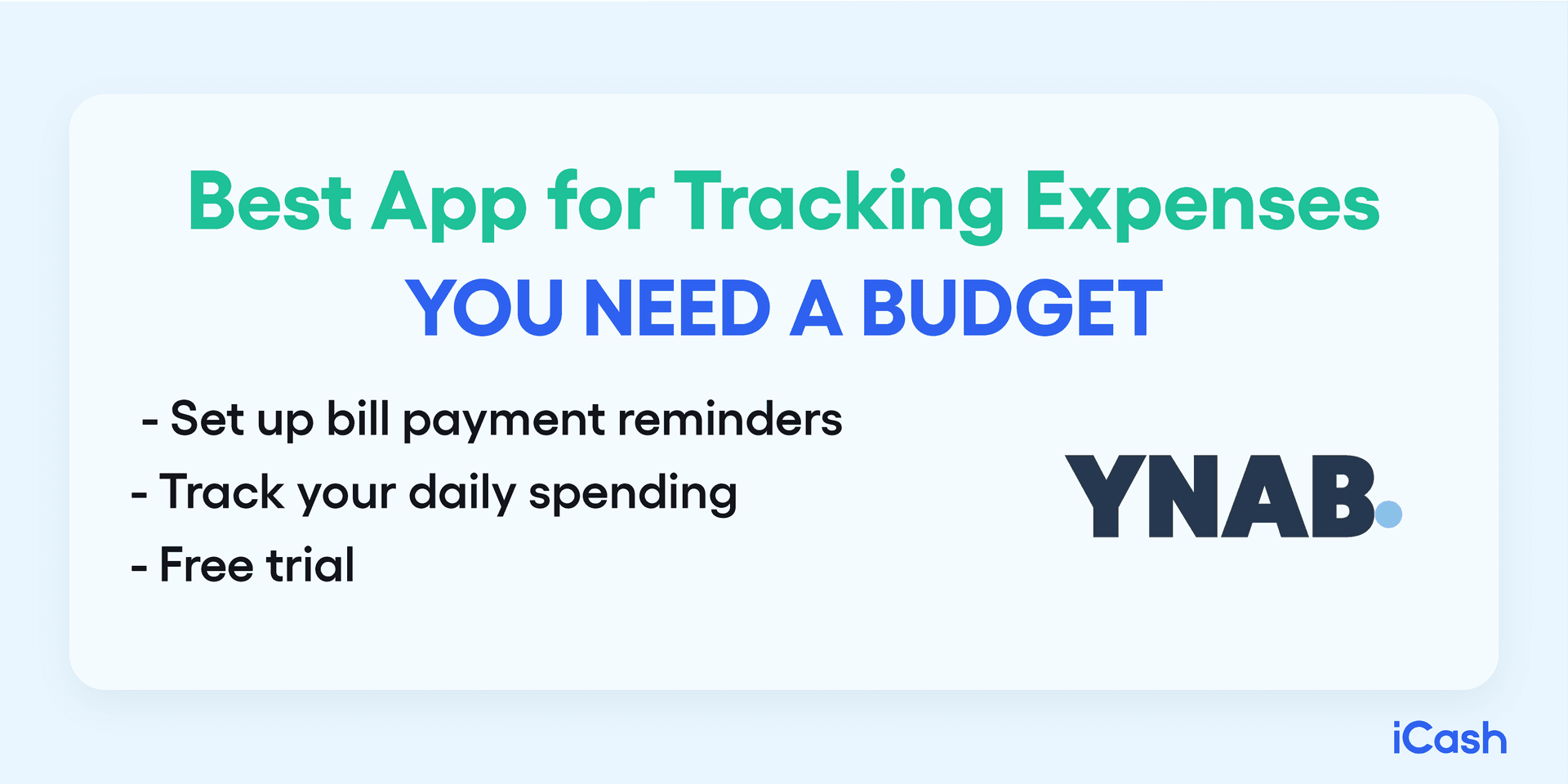 Best App for Tracking Expenses
YOU NEED A BUDGET

- Set up bill payment reminders
- Track your daily spending
- Free trial

YNAB.

iCash